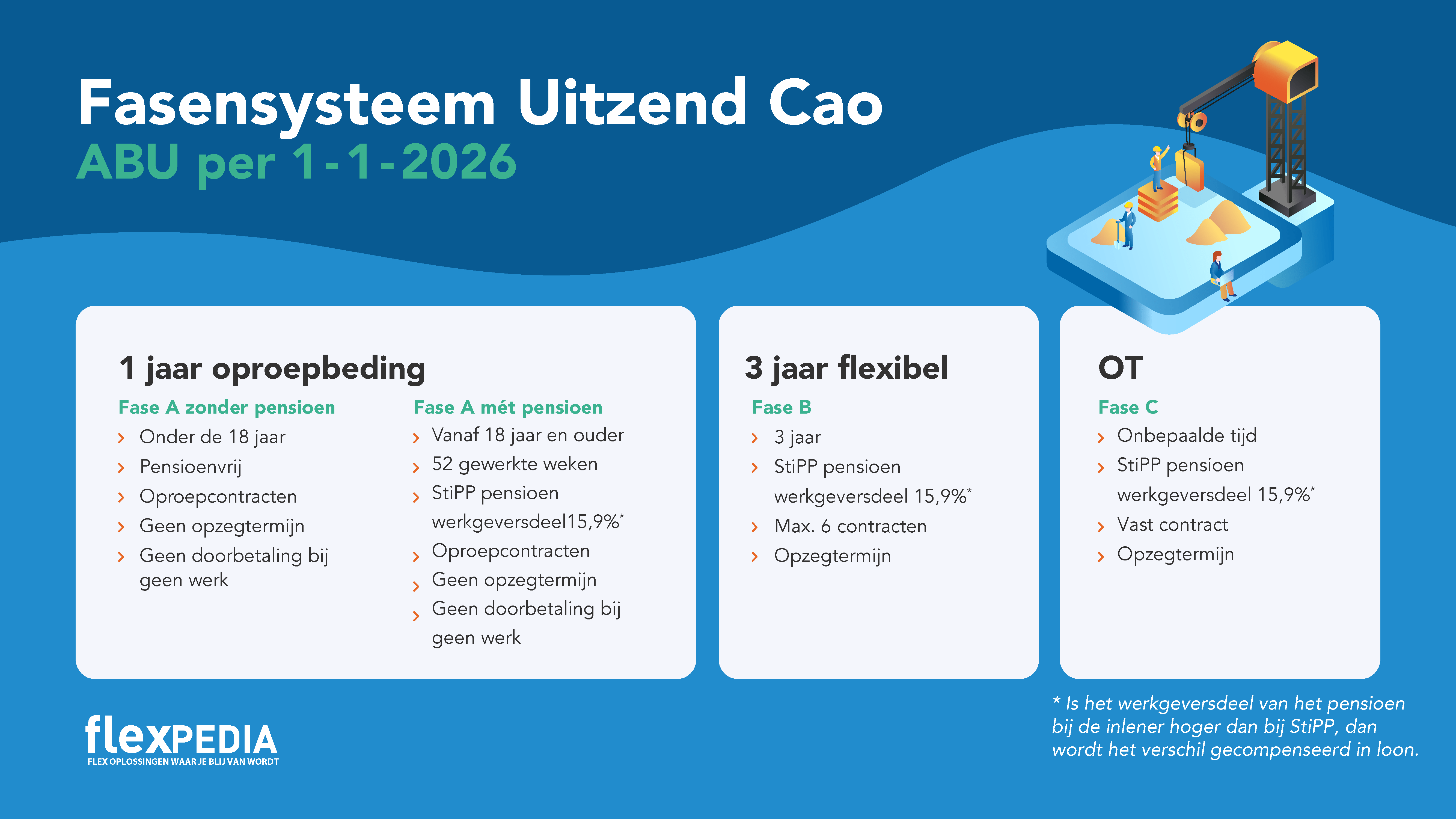 Fasensysteem Uitzend Cao
ABU per 1-1-2026

1 jaar oproepbeding

Fase A zonder pensioen
› Onder de 18 jaar
› Pensioenvrij
› Oproepcontracten
› Geen opzegtermijn
› Geen doorbetaling bij geen werk

Fase A mét pensioen
› Vanaf 18 jaar en ouder
› 52 gewerkte weken
› StiPP pensioen werkgeversdeel15,9%*
› Oproepcontracten
› Geen opzegtermijn
› Geen doorbetaling bij geen werk

3 jaar flexibel

Fase B
› 3 jaar
› StiPP pensioen werkgeversdeel 15,9%*
› Max. 6 contracten
› Opzegtermijn

OT

Fase C
› Onbepaalde tijd
› StiPP pensioen werkgeversdeel 15,9%*
› Vast contract
› Opzegtermijn

flexPEDIA
FLEX OPLOSSINGEN WAAR JE BLIJ VAN WORDT

* Is het werkgeversdeel van het pensioen bij de inlener hoger dan bij StiPP, dan wordt het verschil gecompenseerd in loon.